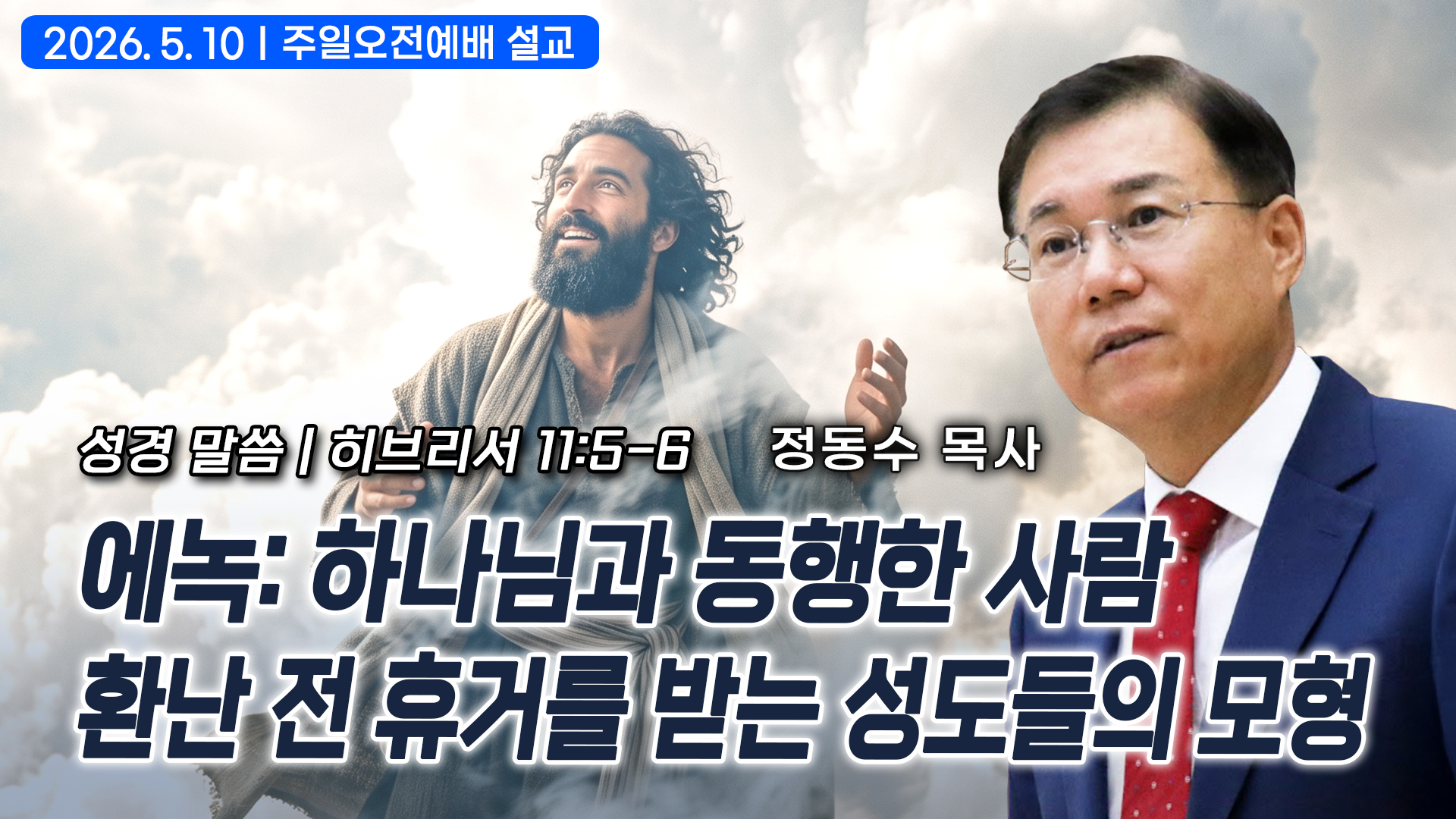 2026. 5. 10 | 주일오전예배 설교

성경 말씀 | 히브리서 11:5-6 정동수 목사

에녹: 하나님과 동행한 사람
환난 전 휴거를 받는 성도들의 모형